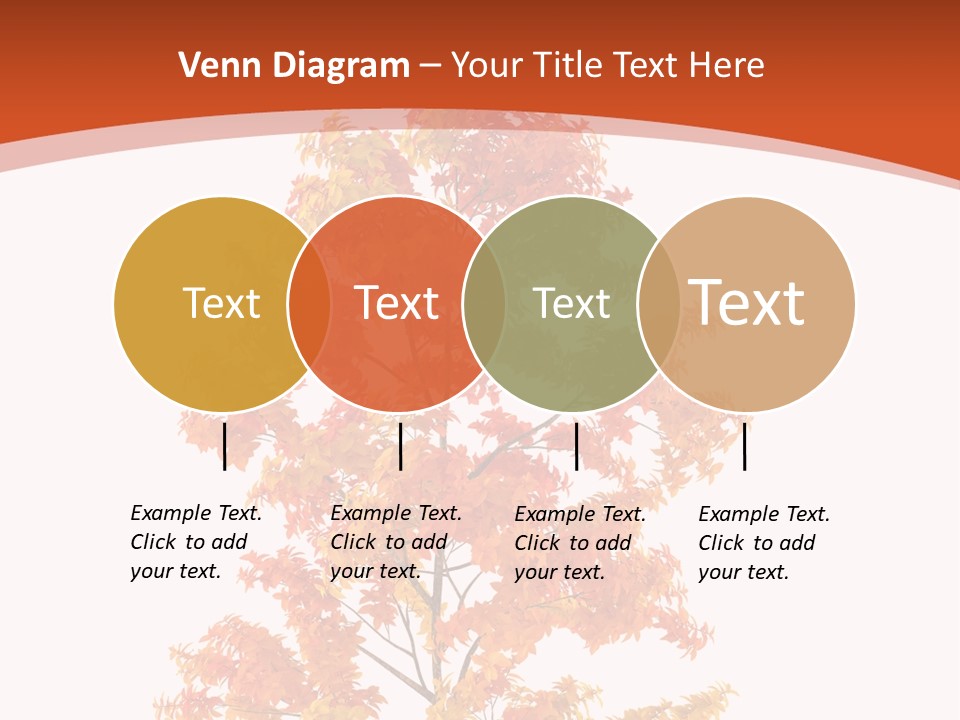 Venn Diagram – Your Title Text Here

Text

Text

Text

Text

Example Text. Click to add your text.

Example Text. Click to add your text.

Example Text. Click to add your text.

Example Text. Click to add your text.